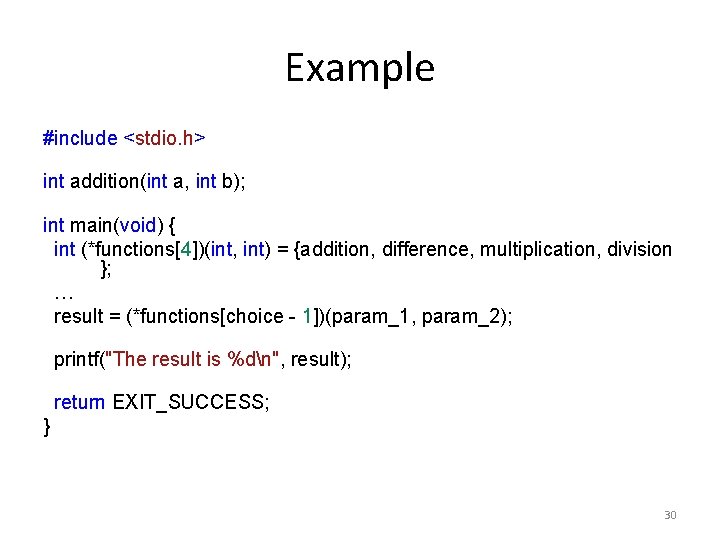 Example

#include <stdio.h>

int addition(int a, int b);

int main(void) {
  int (*functions[4])(int, int) = {addition, difference, multiplication, division };
  …
  result = (*functions[choice - 1])(param_1, param_2);

  printf("The result is %d\n", result);

  return EXIT_SUCCESS;
}

30